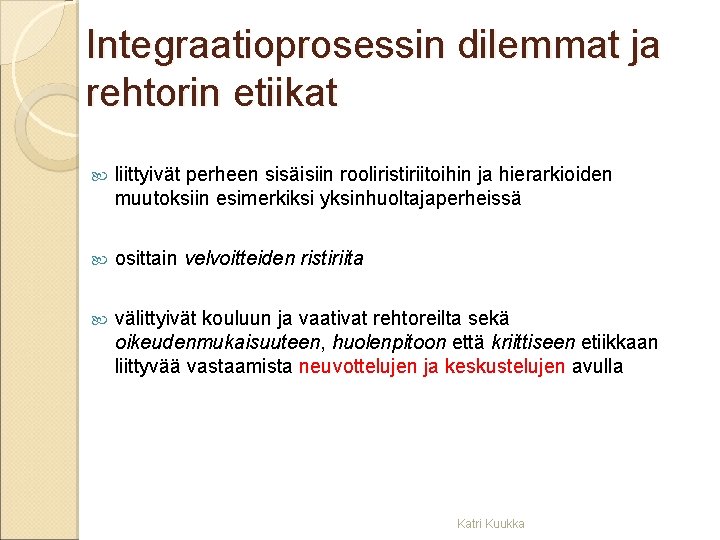 Integraatioprosessin dilemmat ja rehtorin etiikat

liittyivät perheen sisäisiin rooliristiriitoihin ja hierarkioiden muutoksiin esimerkiksi yksinhuoltajaperheissä

osittain velvoitteiden ristiriita

välittyivät kouluun ja vaativat rehtoreilta sekä oikeudenmukaisuuteen, huolenpitoon että kriittiseen etiikkaan liittyvää vastaamista neuvottelujen ja keskustelujen avulla

Katri Kuukka